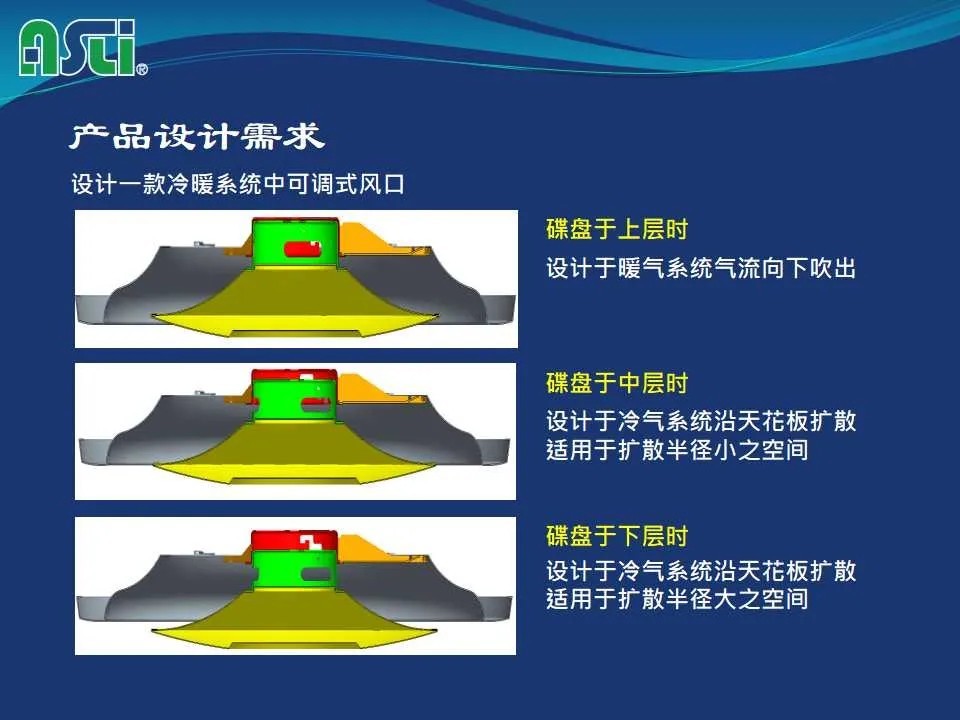 ASLi®

产品设计需求

设计一款冷暖系统中可调式风口

碟盘于上层时
设计于暖气系统气流向下吹出

碟盘于中层时
设计于冷气系统沿天花板扩散
适用于扩散半径小之空间

碟盘于下层时
设计于冷气系统沿天花板扩散
适用于扩散半径大之空间